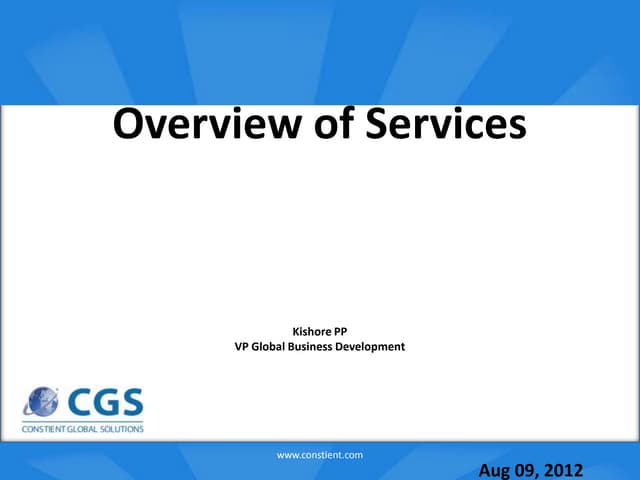 Overview of Services

Kishore PP
VP Global Business Development

CGS
CONSTIENT GLOBAL SOLUTIONS

www.constient.com

Aug 09, 2012